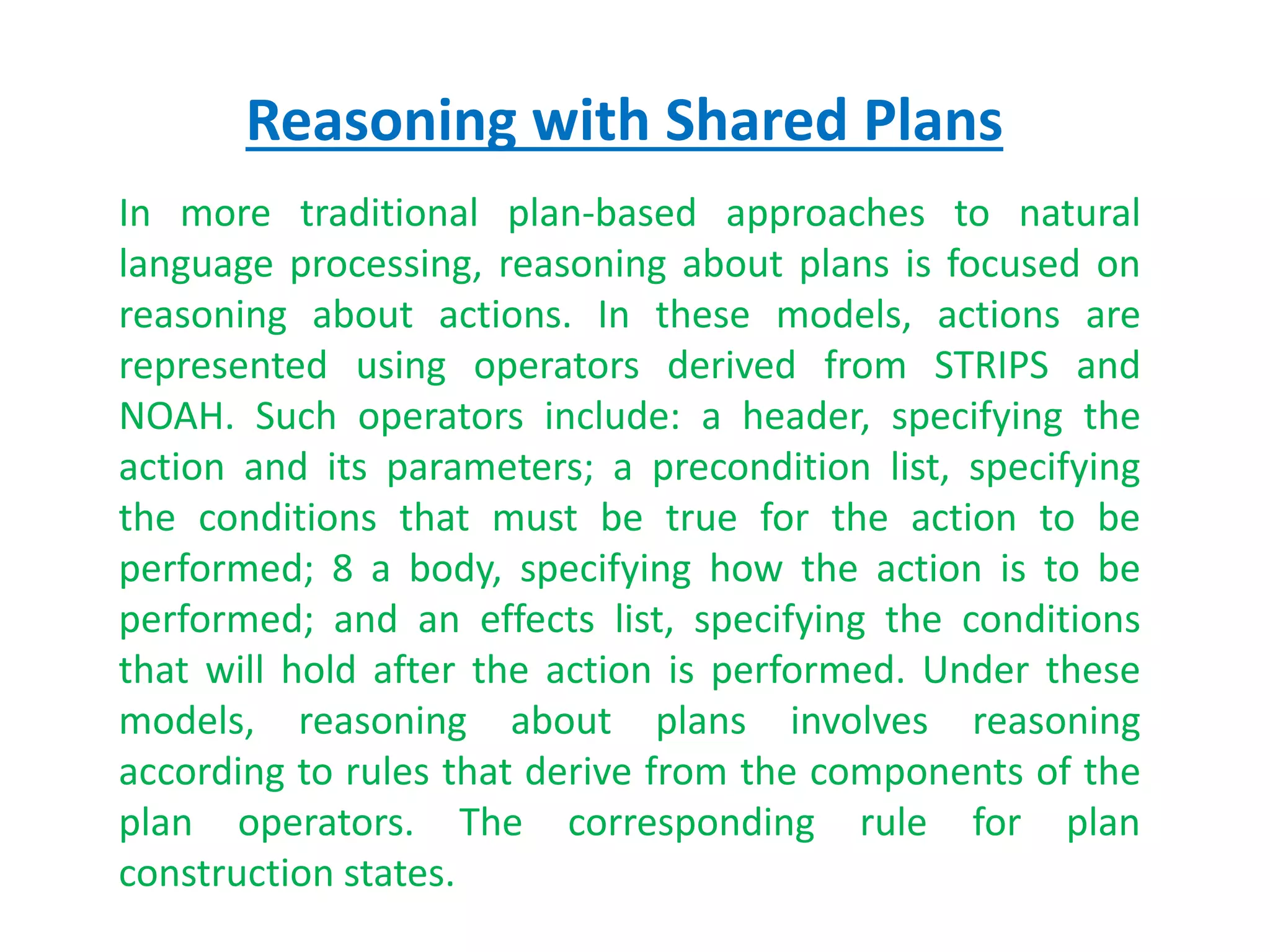 Reasoning with Shared Plans

In more traditional plan-based approaches to natural language processing, reasoning about plans is focused on reasoning about actions. In these models, actions are represented using operators derived from STRIPS and NOAH. Such operators include: a header, specifying the action and its parameters; a precondition list, specifying the conditions that must be true for the action to be performed; 8 a body, specifying how the action is to be performed; and an effects list, specifying the conditions that will hold after the action is performed. Under these models, reasoning about plans involves reasoning according to rules that derive from the components of the plan operators. The corresponding rule for plan construction states.